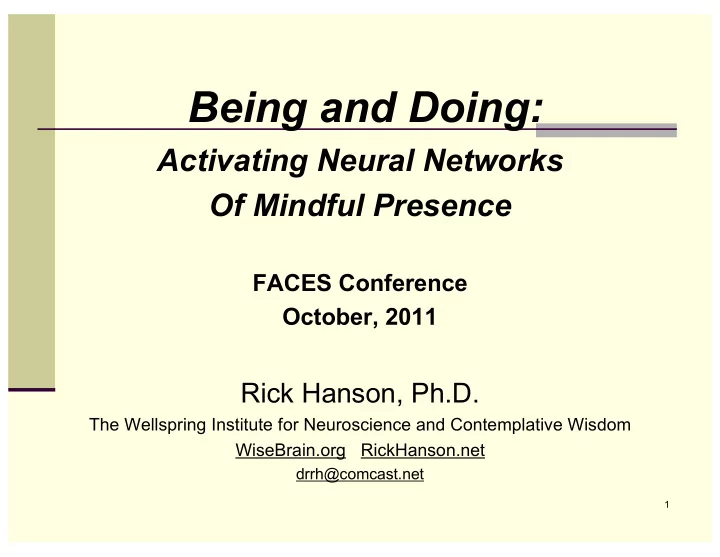 Being and Doing:

Activating Neural Networks
Of Mindful Presence

FACES Conference
October, 2011

Rick Hanson, Ph.D.

The Wellspring Institute for Neuroscience and Contemplative Wisdom

WiseBrain.org RickHanson.net

drrh@comcast.net

1